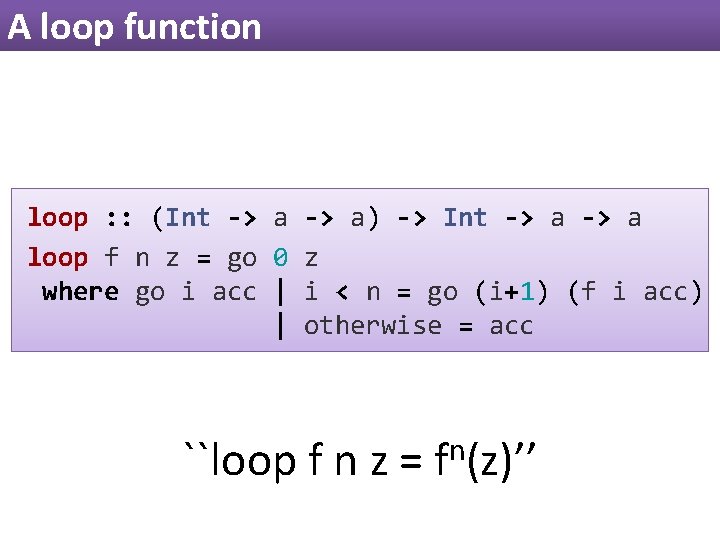 A loop function

loop :: (Int -> a -> a) -> Int -> a -> a
loop f n z = go 0 z
 where go i acc | i < n = go (i+1) (f i acc)
                | otherwise = acc

``loop f n z = $f^n(z)$''